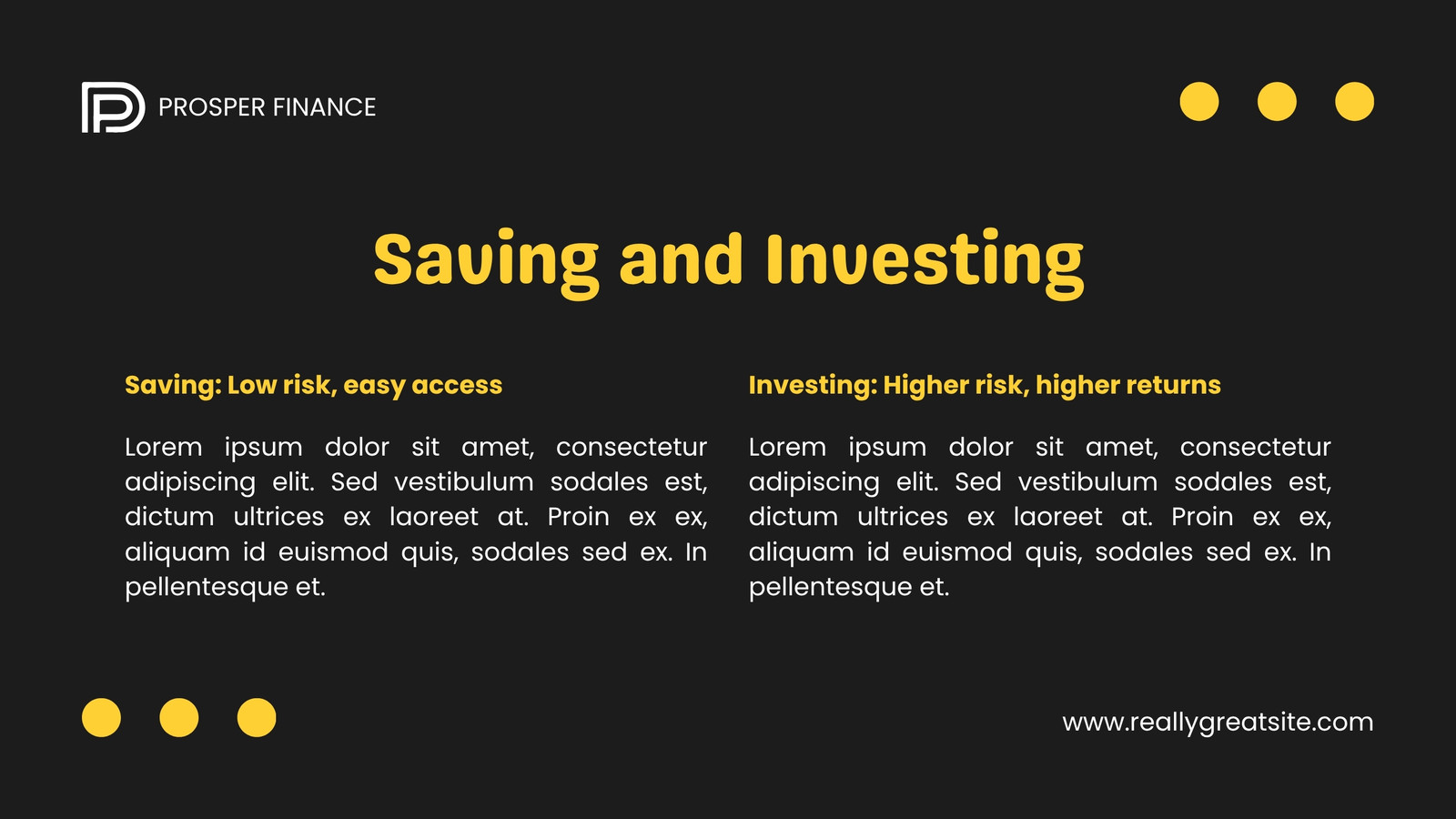 PROSPER FINANCE

Saving and Investing

Saving: Low risk, easy access

Lorem ipsum dolor sit amet, consectetur adipiscing elit. Sed vestibulum sodales est, dictum ultrices ex laoreet at. Proin ex ex, aliquam id euismod quis, sodales sed ex. In pellentesque et.

Investing: Higher risk, higher returns

Lorem ipsum dolor sit amet, consectetur adipiscing elit. Sed vestibulum sodales est, dictum ultrices ex laoreet at. Proin ex ex, aliquam id euismod quis, sodales sed ex. In pellentesque et.

www.reallygreatsite.com